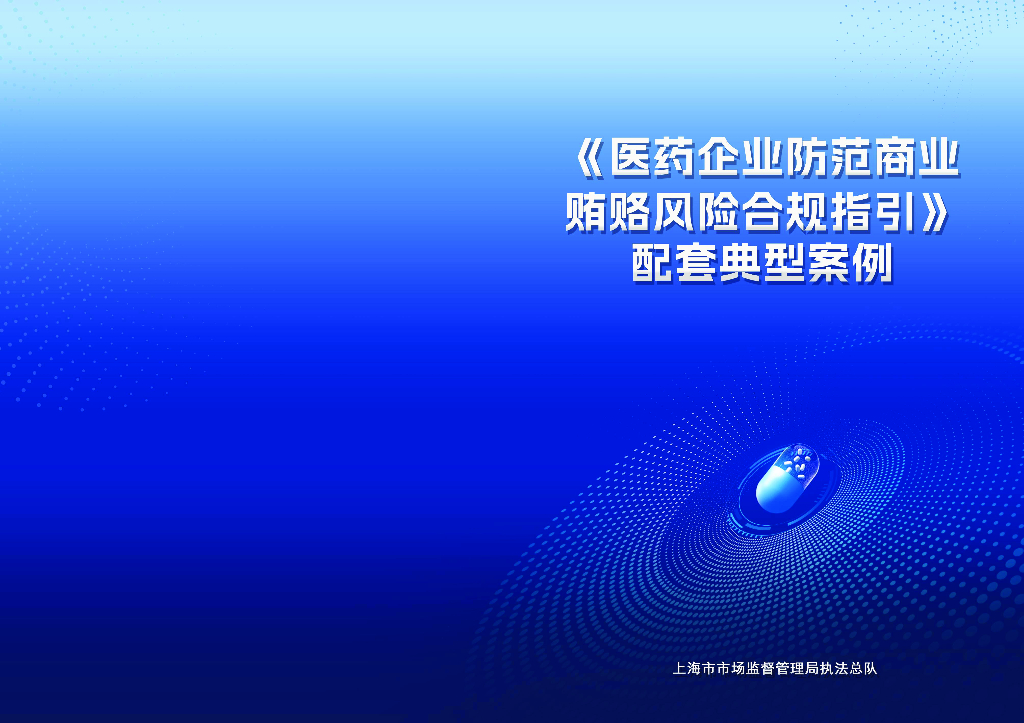 《医药企业防范商业贿赂风险合规指引》配套典型案例

上海市市场监督管理局执法总队